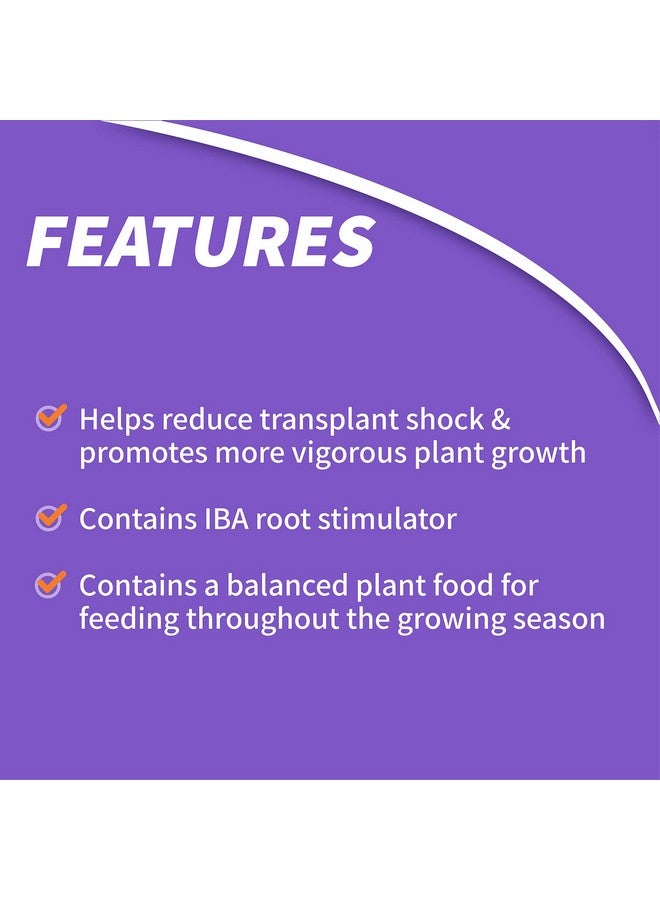 FEATURES

Helps reduce transplant shock & promotes more vigorous plant growth

Contains IBA root stimulator

Contains a balanced plant food for feeding throughout the growing season